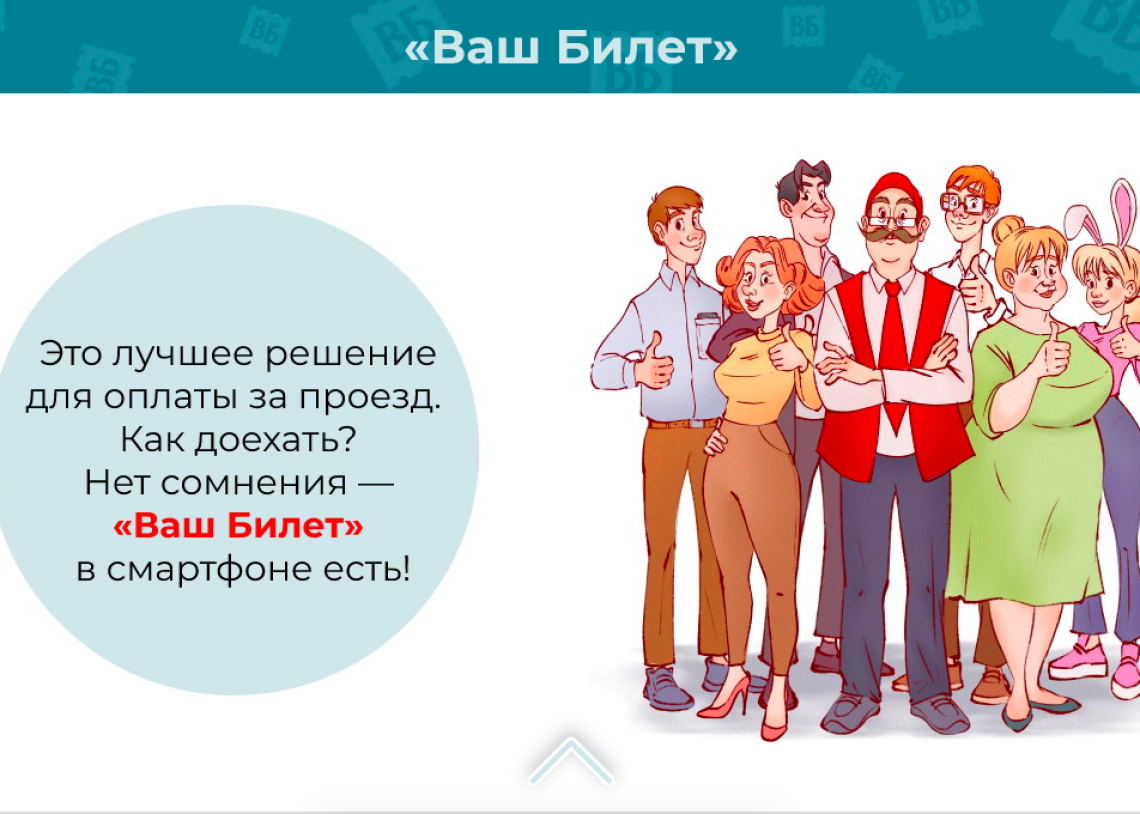 «Ваш Билет»

Это лучшее решение для оплаты за проезд.
Как доехать?
Нет сомнения —
«Ваш Билет»
в смартфоне есть!